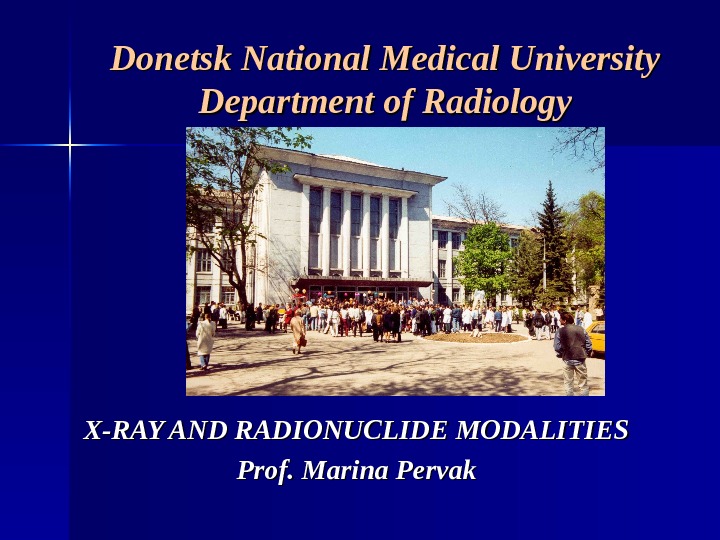 Donetsk National Medical University
Department of Radiology

X-RAY AND RADIONUCLIDE MODALITIES
Prof. Marina Pervak